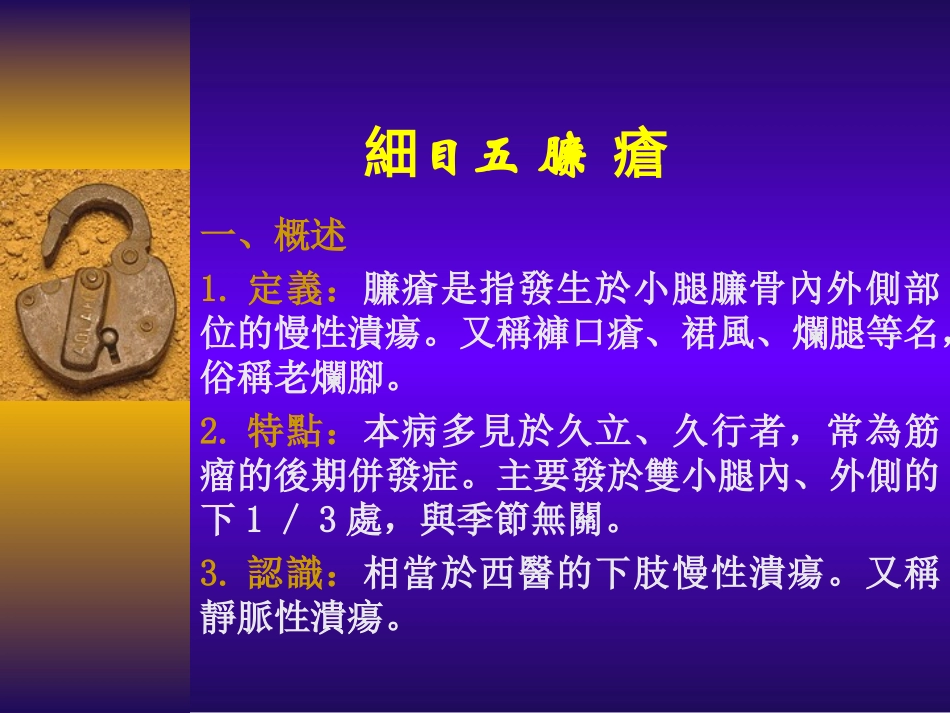 細目五 臁 瘡

一、概述

1. 定義：臁瘡是指發生於小腿臁骨內外側部位的慢性潰瘍。又稱褲口瘡、裙風、爛腿等名，俗稱老爛腳。

2. 特點：本病多見於久立、久行者，常為筋瘤的後期併發症。主要發於雙小腿內、外側的下１／３處，與季節無關。

3. 認識：相當於西醫的下肢慢性潰瘍。又稱靜脈性潰瘍。